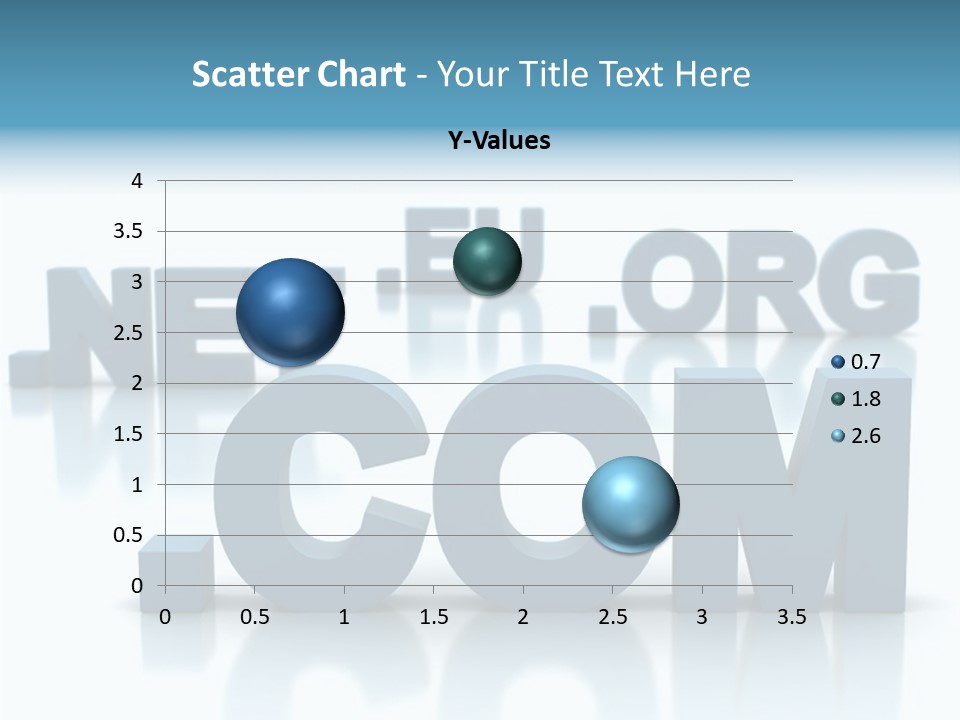 Scatter Chart - Your Title Text Here

Y-Values

4
3.5
3
2.5
2
1.5
1
0.5
0

0 0.5 1 1.5 2 2.5 3 3.5

0.7
1.8
2.6

.NET .EU .ORG
.COM